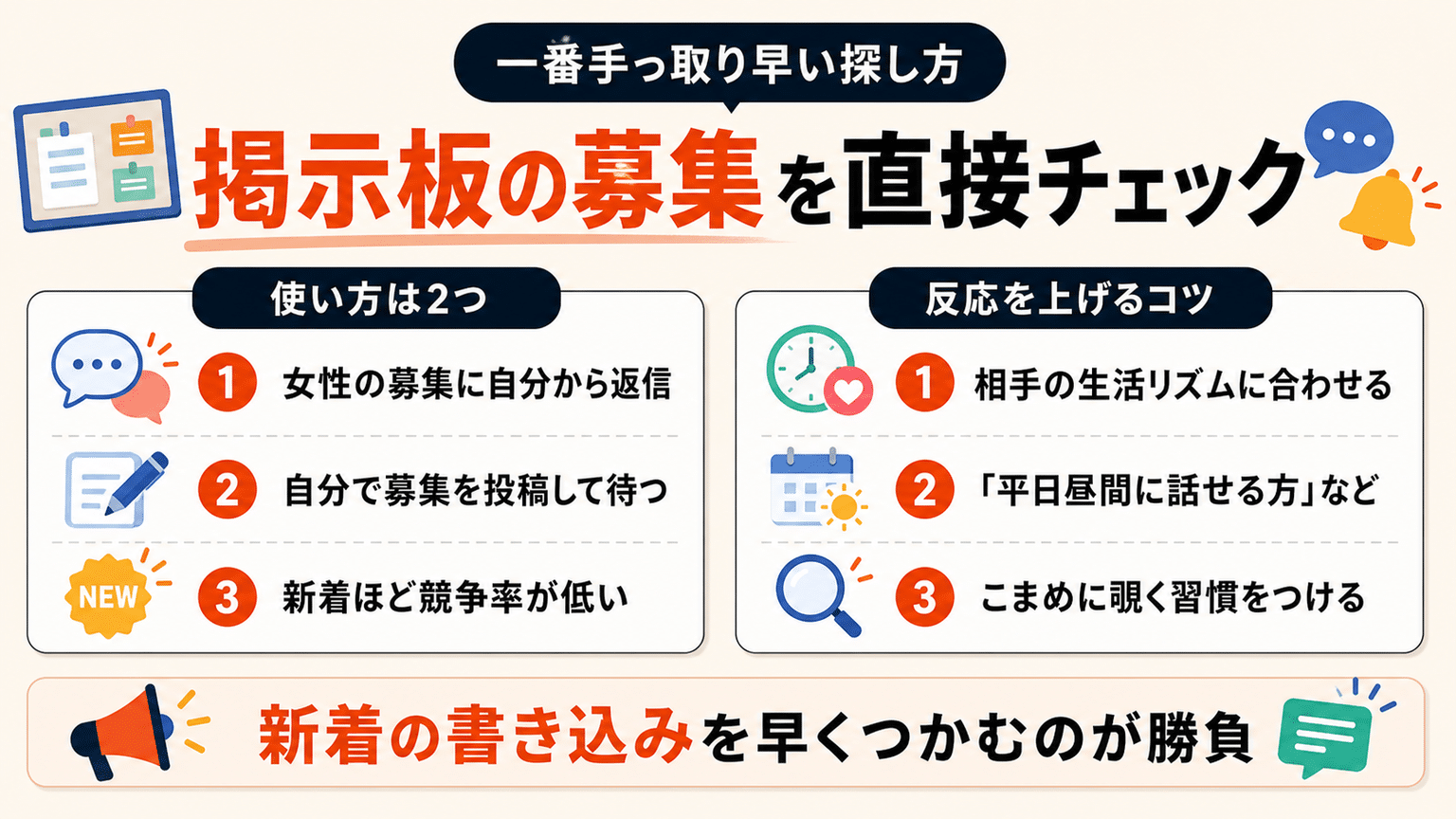 一番手っ取り早い探し方

掲示板の募集を直接チェック

使い方は2つ

1 女性の募集に自分から返信

2 自分で募集を投稿して待つ

NEW

3 新着ほど競争率が低い

反応を上げるコツ

1 相手の生活リズムに合わせる

2 「平日昼間に話せる方」など

3 こまめに覗く習慣をつける

新着の書き込みを早くつかむのが勝負